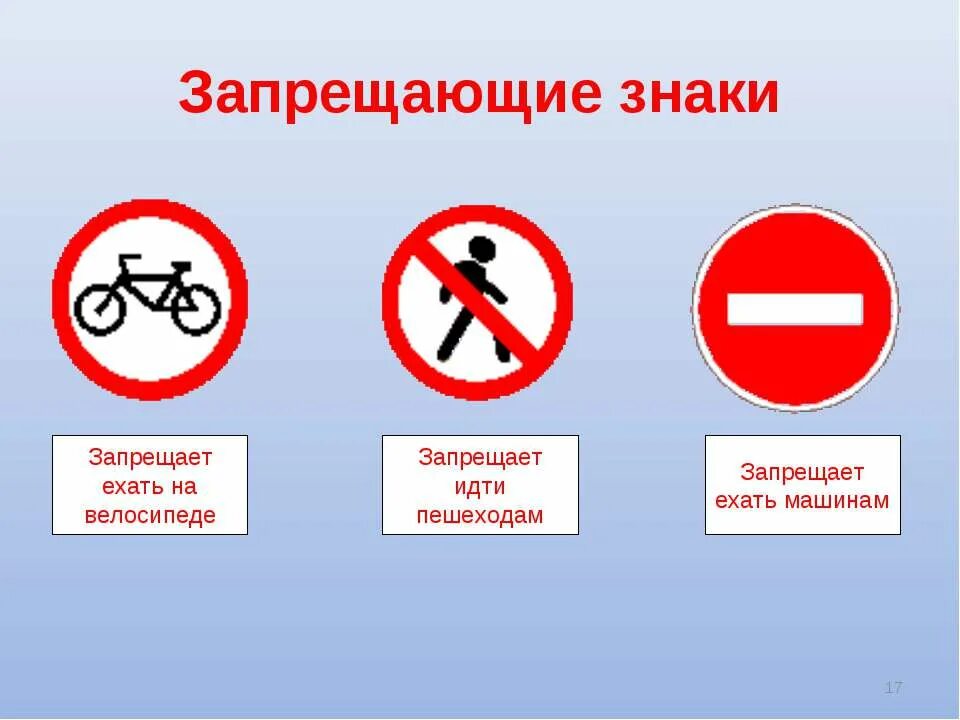 Запрещающие знаки

Запрещает ехать на велосипеде

Запрещает идти пешеходам

Запрещает ехать машинам

17